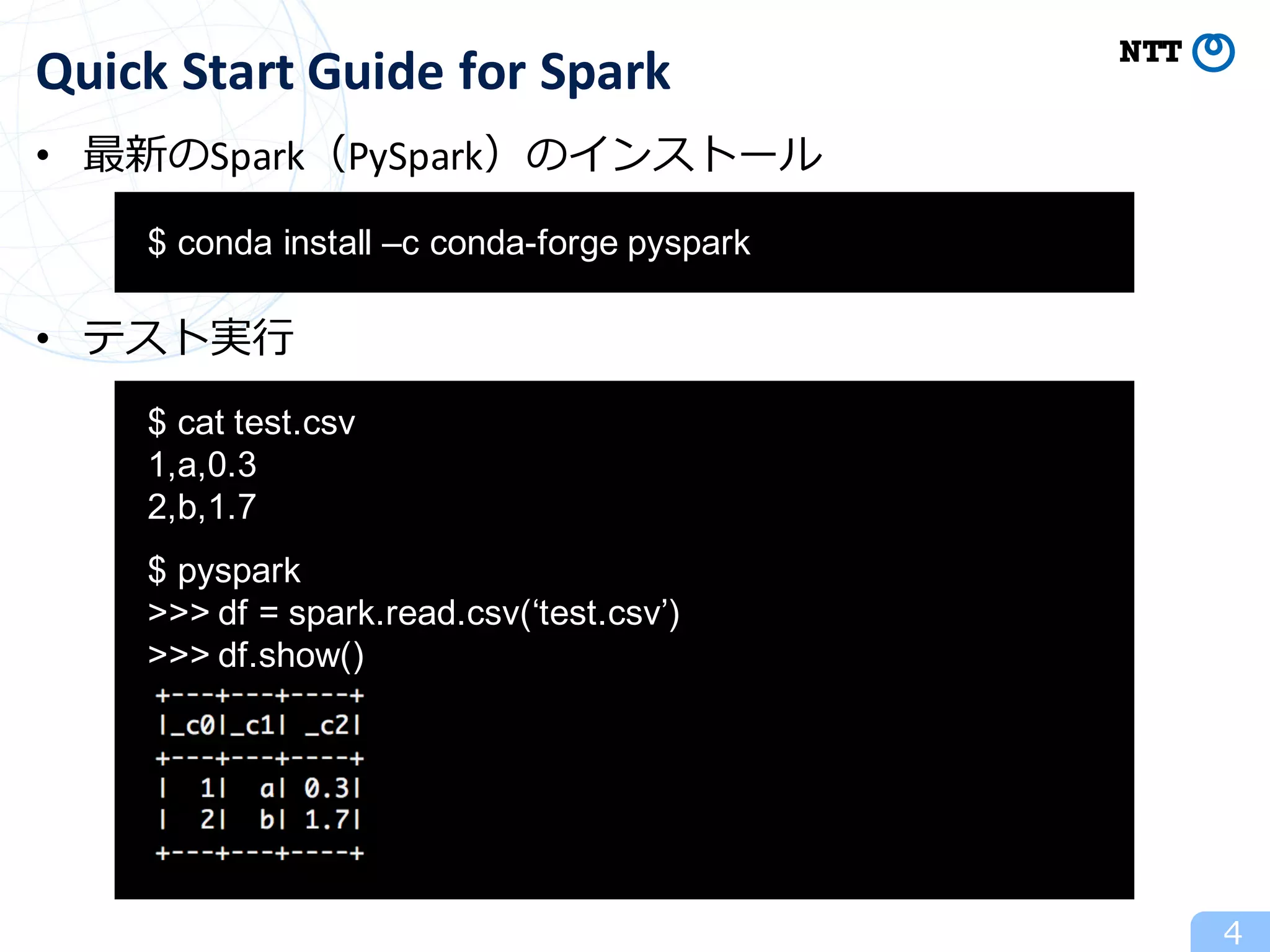 Quick Start Guide for Spark

NTT

• 最新のSpark（PySpark）のインストール

$ conda install –c conda-forge pyspark

• テスト実行

$ cat test.csv
1,a,0.3
2,b,1.7

$ pyspark
>>> df = spark.read.csv(‘test.csv’)
>>> df.show()
+---+---+----+
|_c0|_c1| _c2|
+---+---+----+
|  1|  a| 0.3|
|  2|  b| 1.7|
+---+---+----+

4